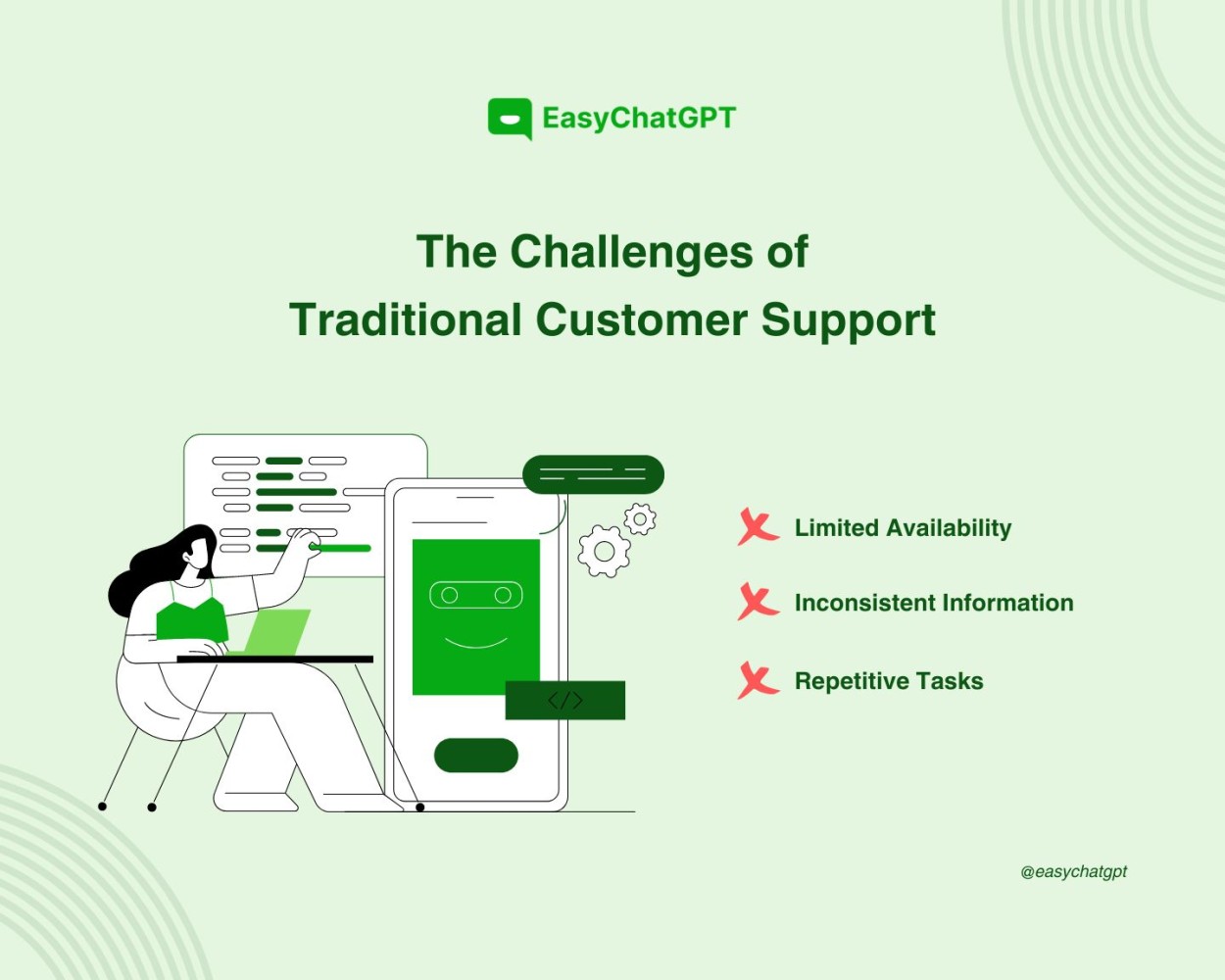 EasyChatGPT

The Challenges of Traditional Customer Support

</>

Limited Availability

Inconsistent Information

Repetitive Tasks

@easychatgpt